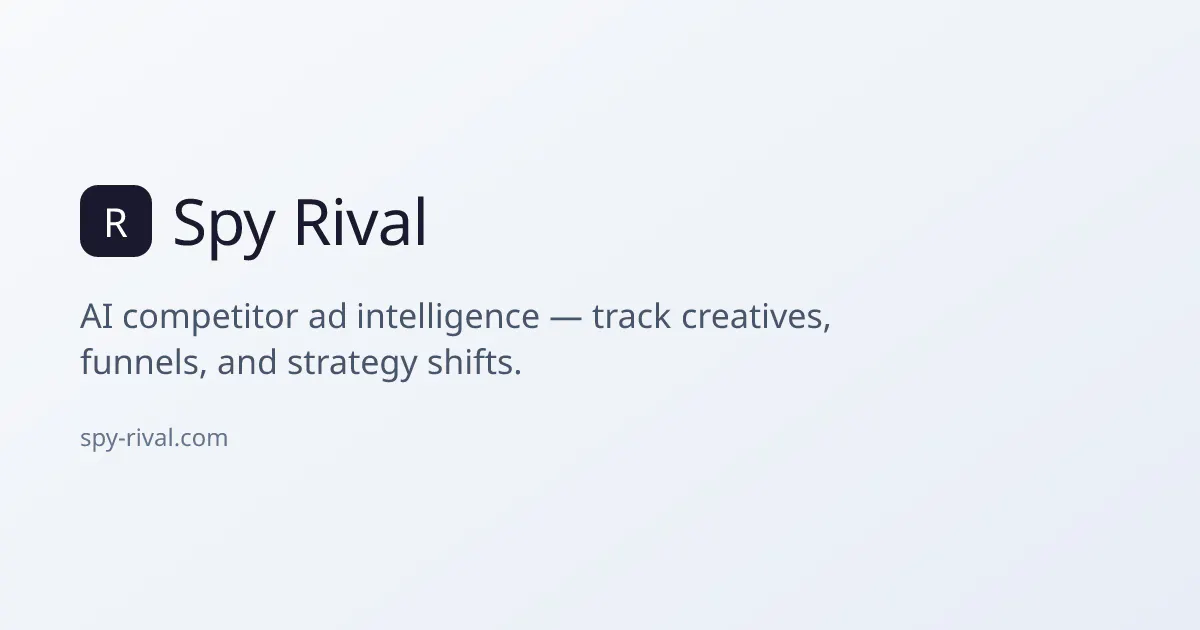 R Spy Rival

AI competitor ad intelligence — track creatives, funnels, and strategy shifts.

spy-rival.com